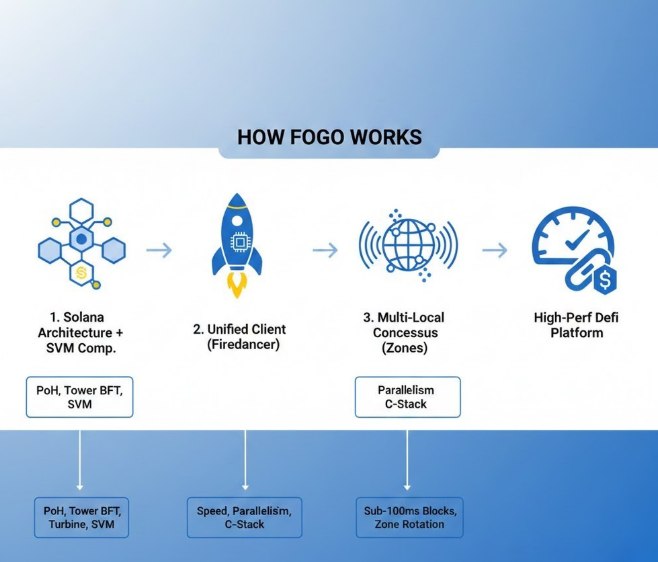 HOW FOGO WORKS

1. Solana Architecture + SVM Comp.

2. Unified Client (Firedancer)

3. Multi-Local Concessus (Zones)

High-Perf Defi Platform

PoH, Tower BFT, SVM

Parallelism C-Stack

PoH, Tower BFT, Turbine, SVM

Speed, Parallelism, C-Stack

Sub-100ms Blocks, Zone Rotation